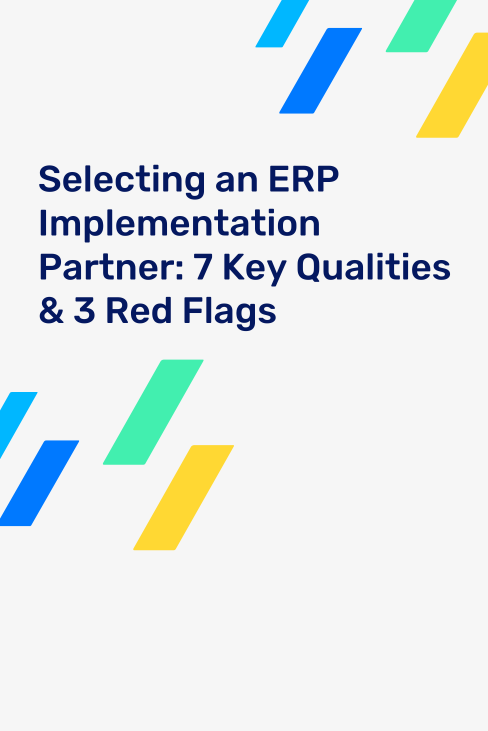 Selecting an ERP Implementation Partner: 7 Key Qualities & 3 Red Flags